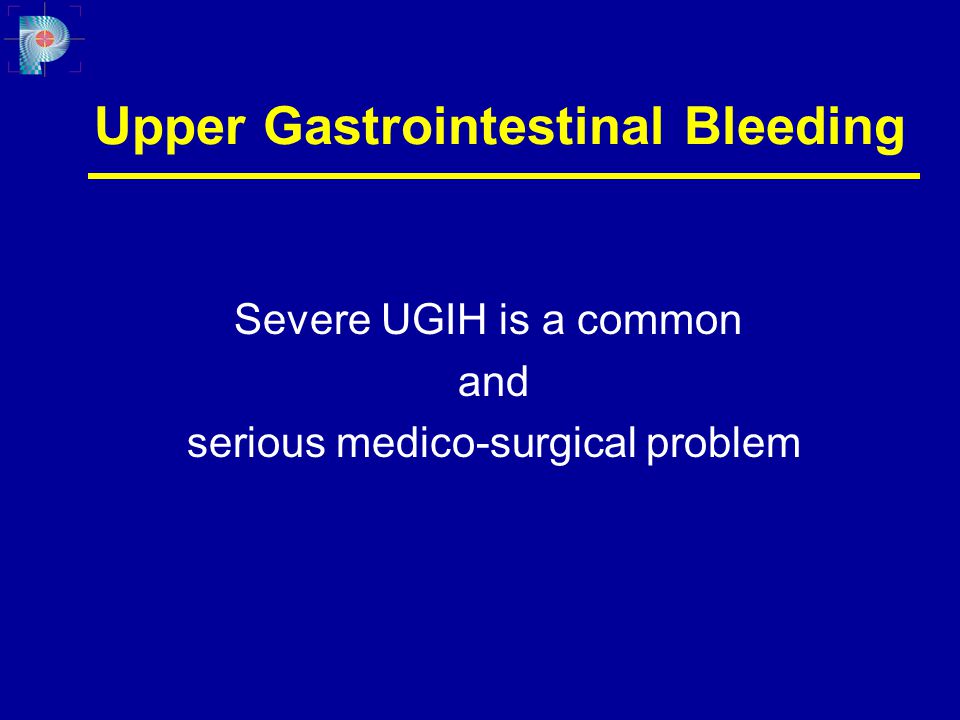 Upper Gastrointestinal Bleeding

Severe UGIH is a common
and
serious medico-surgical problem